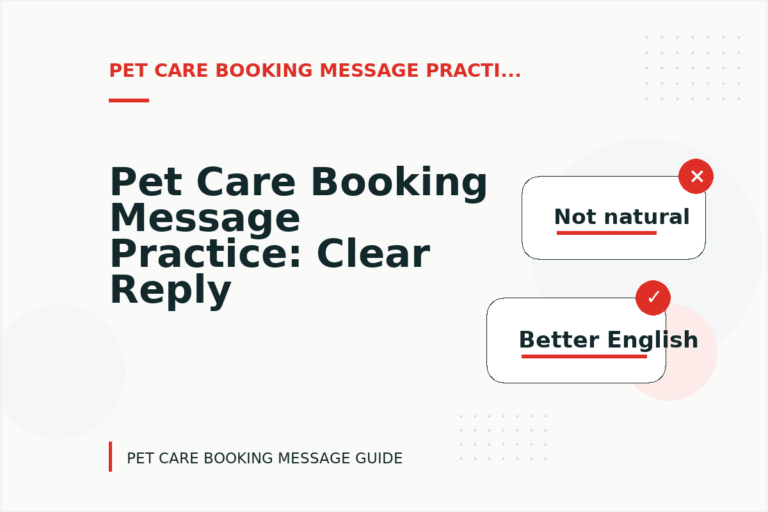 PET CARE BOOKING MESSAGE PRACTI...

Pet Care Booking Message Practice: Clear Reply

✕

Not natural

✓

Better English

PET CARE BOOKING MESSAGE GUIDE